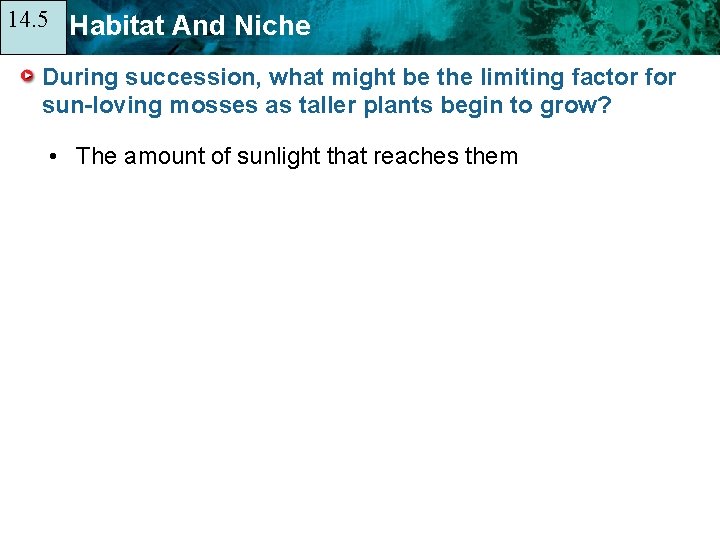 14.5

Habitat And Niche

During succession, what might be the limiting factor for sun-loving mosses as taller plants begin to grow?

• The amount of sunlight that reaches them